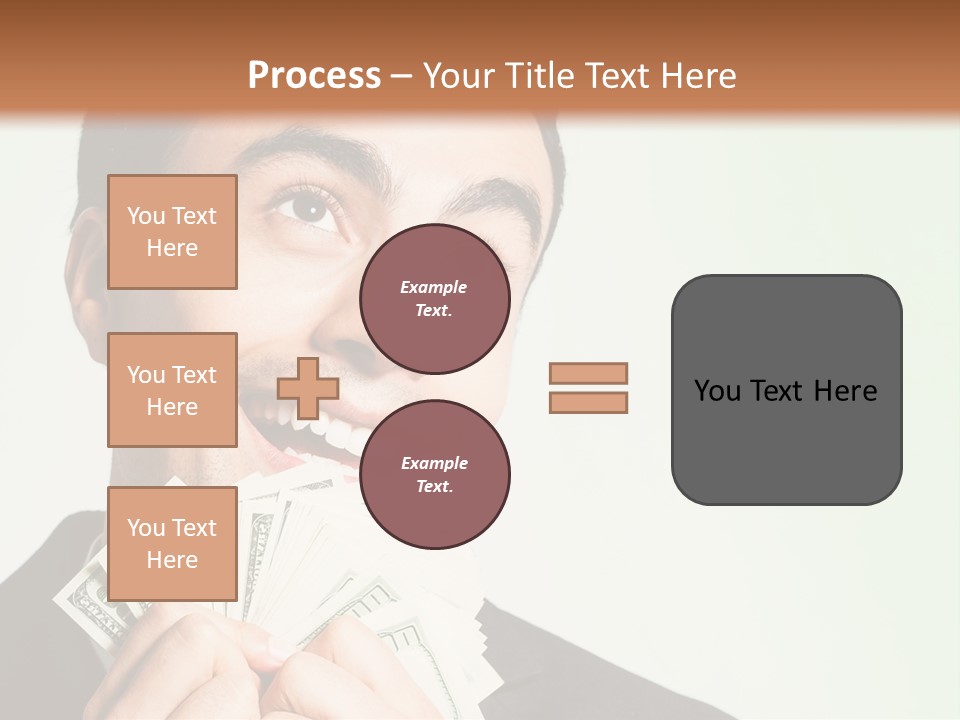 Process – Your Title Text Here

You Text Here

You Text Here

You Text Here

Example Text.

Example Text.

You Text Here